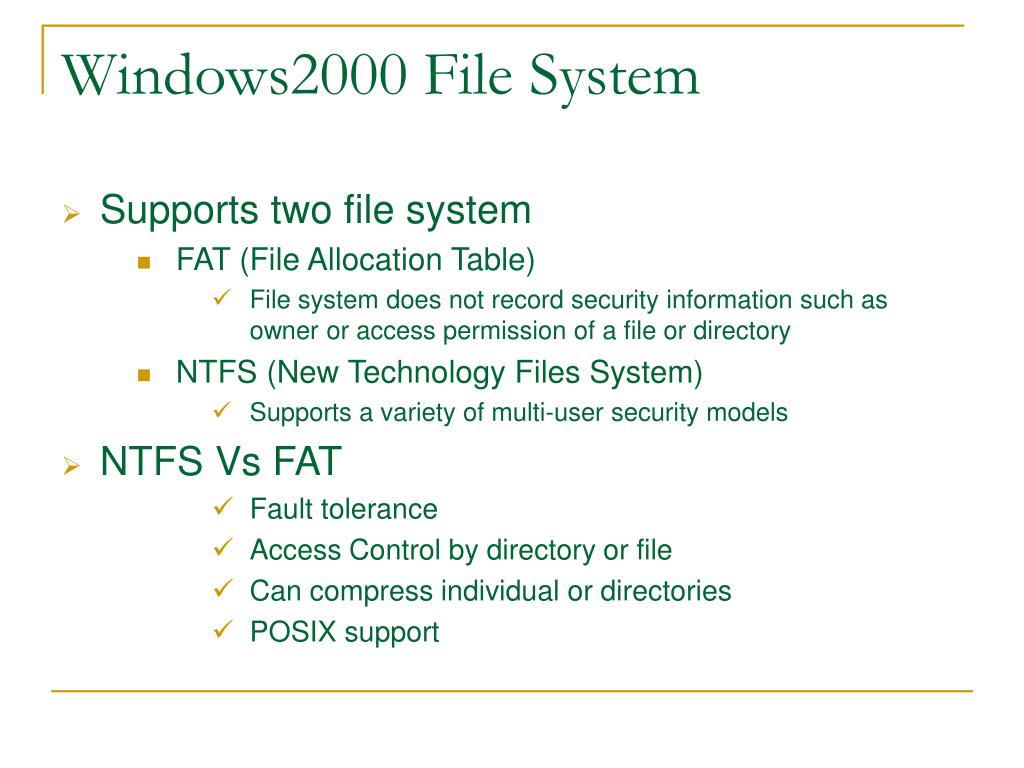 Windows2000 File System

Supports two file system

FAT (File Allocation Table)

File system does not record security information such as owner or access permission of a file or directory

NTFS (New Technology Files System)

Supports a variety of multi-user security models

NTFS Vs FAT

Fault tolerance

Access Control by directory or file

Can compress individual or directories

POSIX support